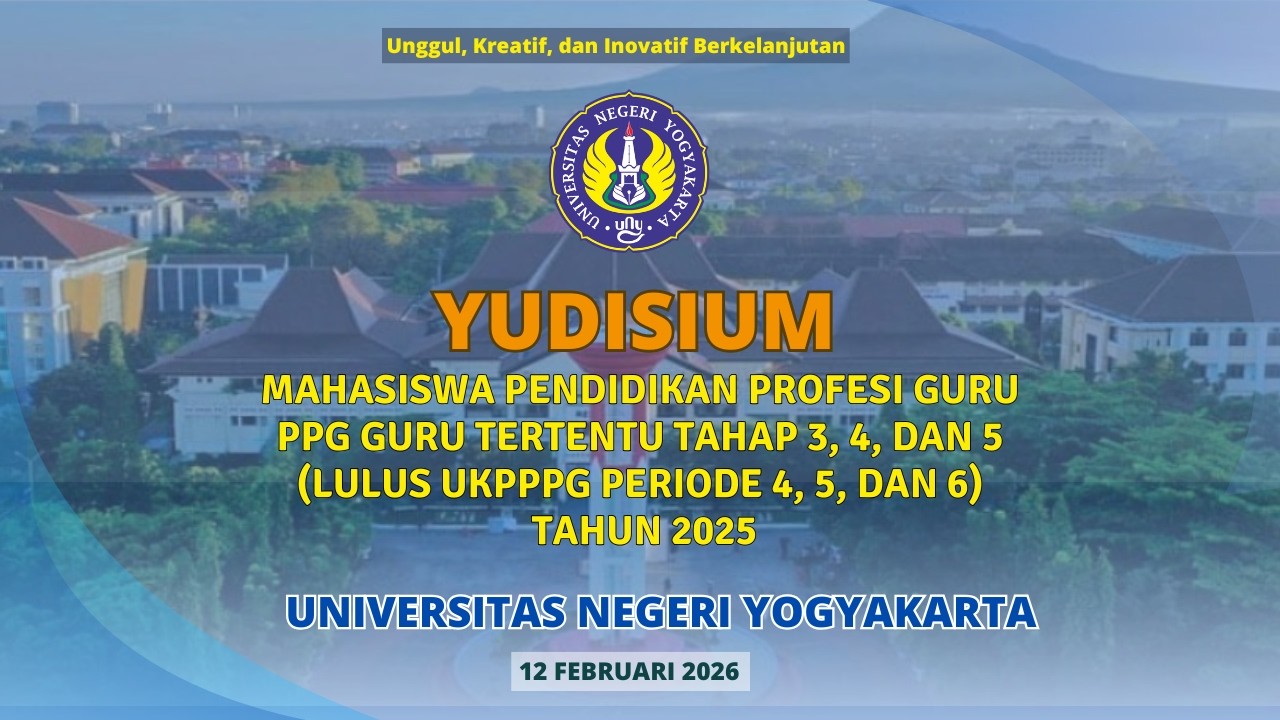 Unggul, Kreatif, dan Inovatif Berkelanjutan

UNIVERSITAS NEGERI YOGYAKARTA

uny

YUDISIUM

MAHASISWA PENDIDIKAN PROFESI GURU
PPG GURU TERTENTU TAHAP 3, 4, DAN 5
(LULUS UKPPPG PERIODE 4, 5, DAN 6)
TAHUN 2025

UNIVERSITAS NEGERI YOGYAKARTA

12 FEBRUARI 2026